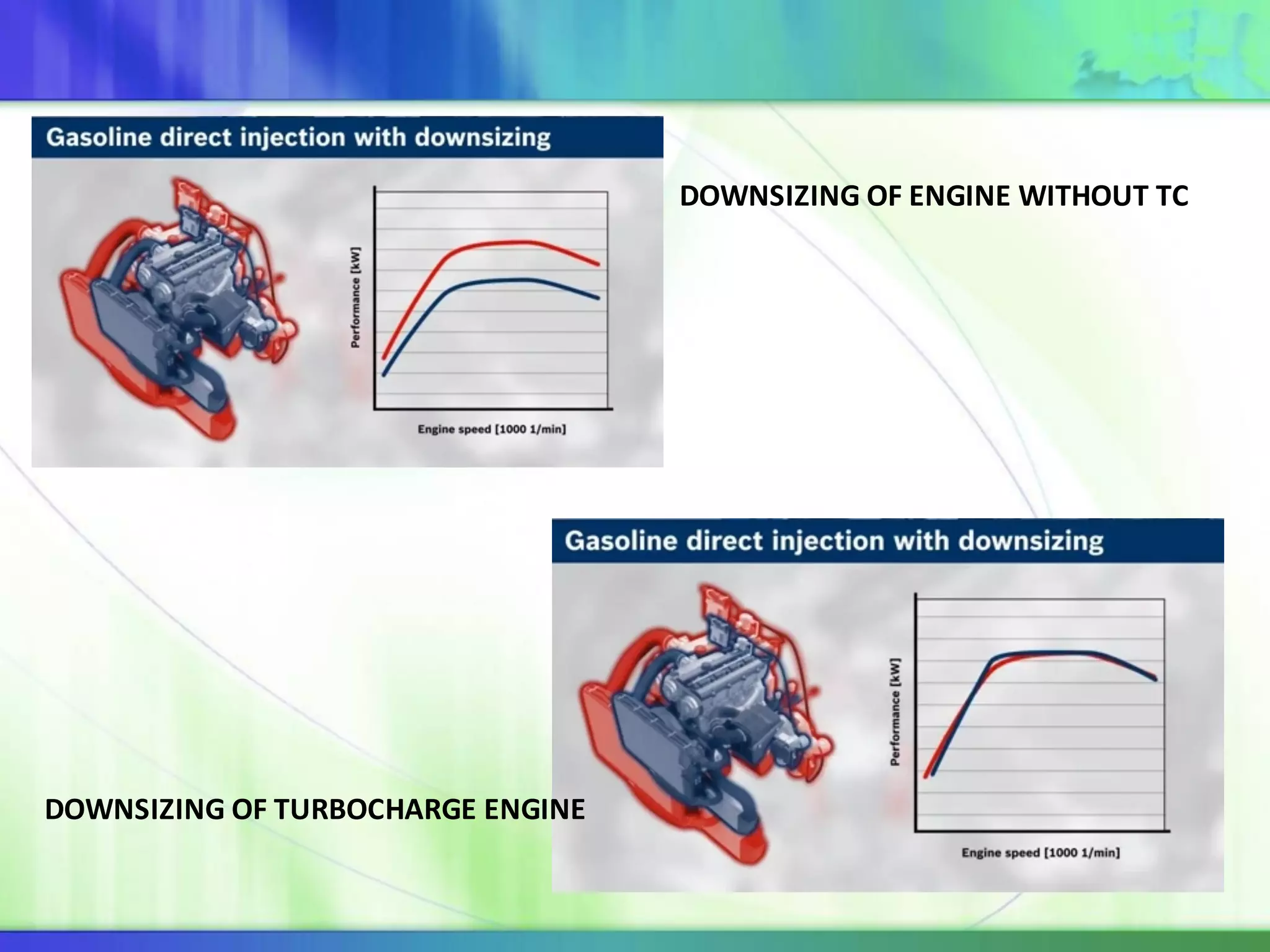 Gasoline direct injection with downsizing

Performance [kW]

Engine speed [1000 1/min]

DOWNSIZING OF ENGINE WITHOUT TC

Gasoline direct injection with downsizing

Performance [kW]

Engine speed [1000 1/min]

DOWNSIZING OF TURBOCHARGE ENGINE